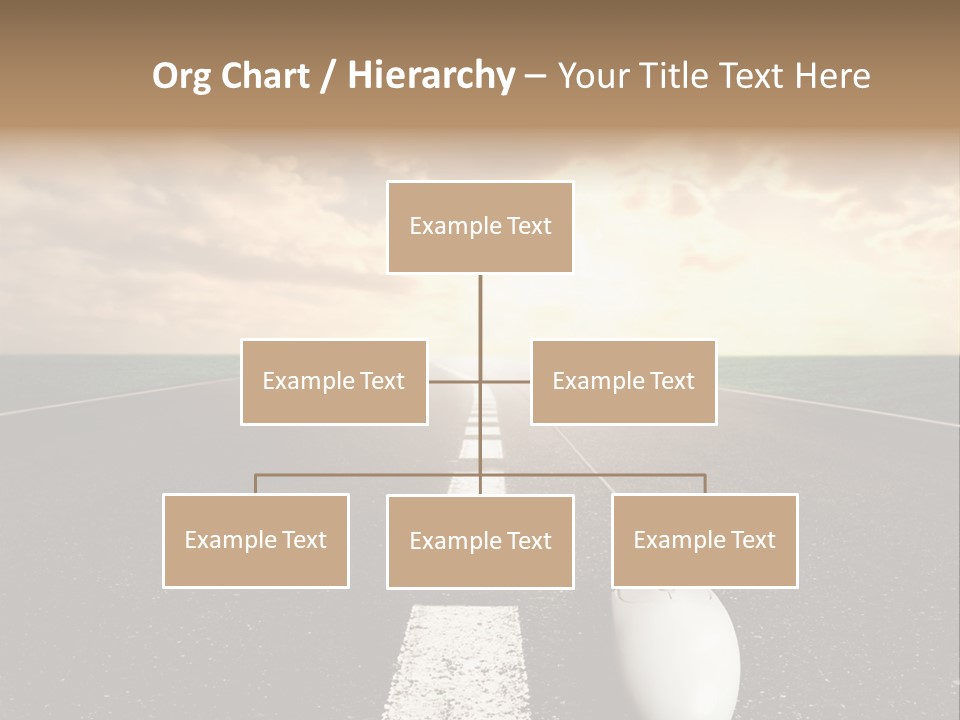 Org Chart / Hierarchy – Your Title Text Here

Example Text

Example Text

Example Text

Example Text

Example Text

Example Text